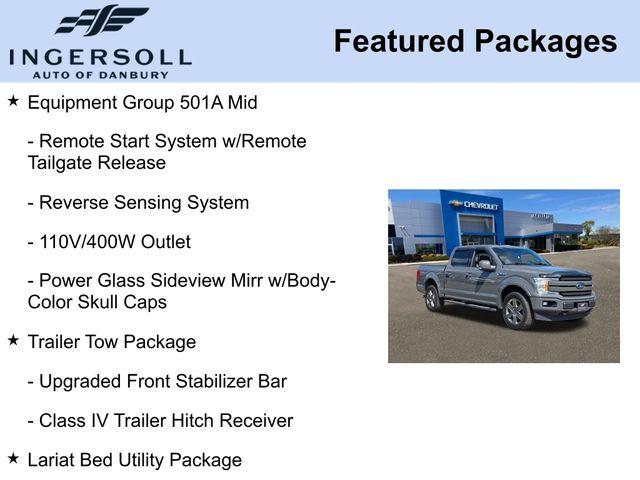 INGERSOLL
AUTO OF DANBURY

Featured Packages

★ Equipment Group 501A Mid

- Remote Start System w/Remote Tailgate Release

- Reverse Sensing System

- 110V/400W Outlet

- Power Glass Sideview Mirr w/Body-Color Skull Caps

★ Trailer Tow Package

- Upgraded Front Stabilizer Bar

- Class IV Trailer Hitch Receiver

★ Lariat Bed Utility Package

CHEVROLET